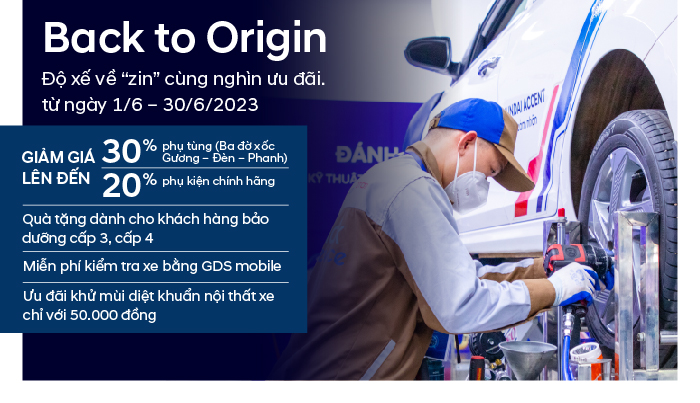 Back to Origin
Độ xế về "zin" cùng nghìn ưu đãi.
từ ngày 1/6 – 30/6/2023

GIẢM GIÁ LÊN ĐẾN
30% phụ tùng (Ba đờ xốc Gương – Đèn – Phanh)
20% phụ kiện chính hãng

Quà tặng dành cho khách hàng bảo dưỡng cấp 3, cấp 4

Miễn phí kiểm tra xe bằng GDS mobile

Ưu đãi khử mùi diệt khuẩn nội thất xe chỉ với 50.000 đồng

HYUNDAI ACCENT

ĐÁNH

KỸ THUẬT